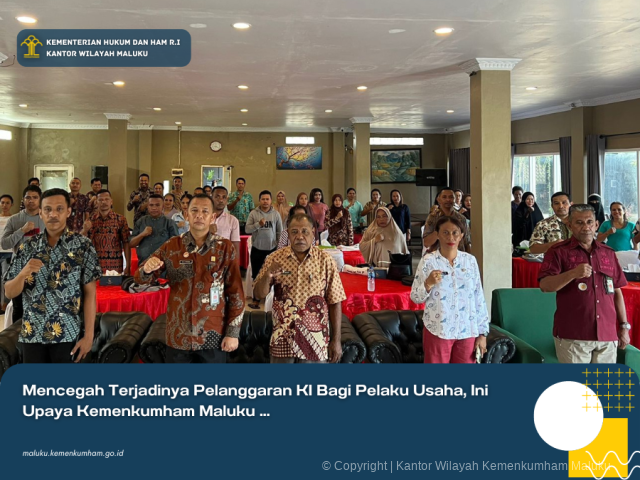 KEMENTERIAN HUKUM DAN HAM R.I
KANTOR WILAYAH MALUKU

Mencegah Terjadinya Pelanggaran KI Bagi Pelaku Usaha, Ini Upaya Kemenkumham Maluku ...

maluku.kemenkumham.go.id

© Copyright | Kantor Wilayah Kemenkumham Maluku